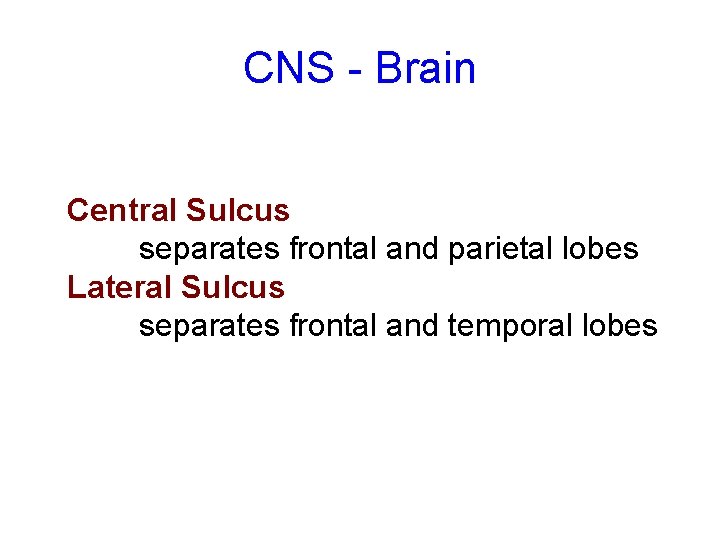 CNS - Brain

Central Sulcus
separates frontal and parietal lobes
Lateral Sulcus
separates frontal and temporal lobes